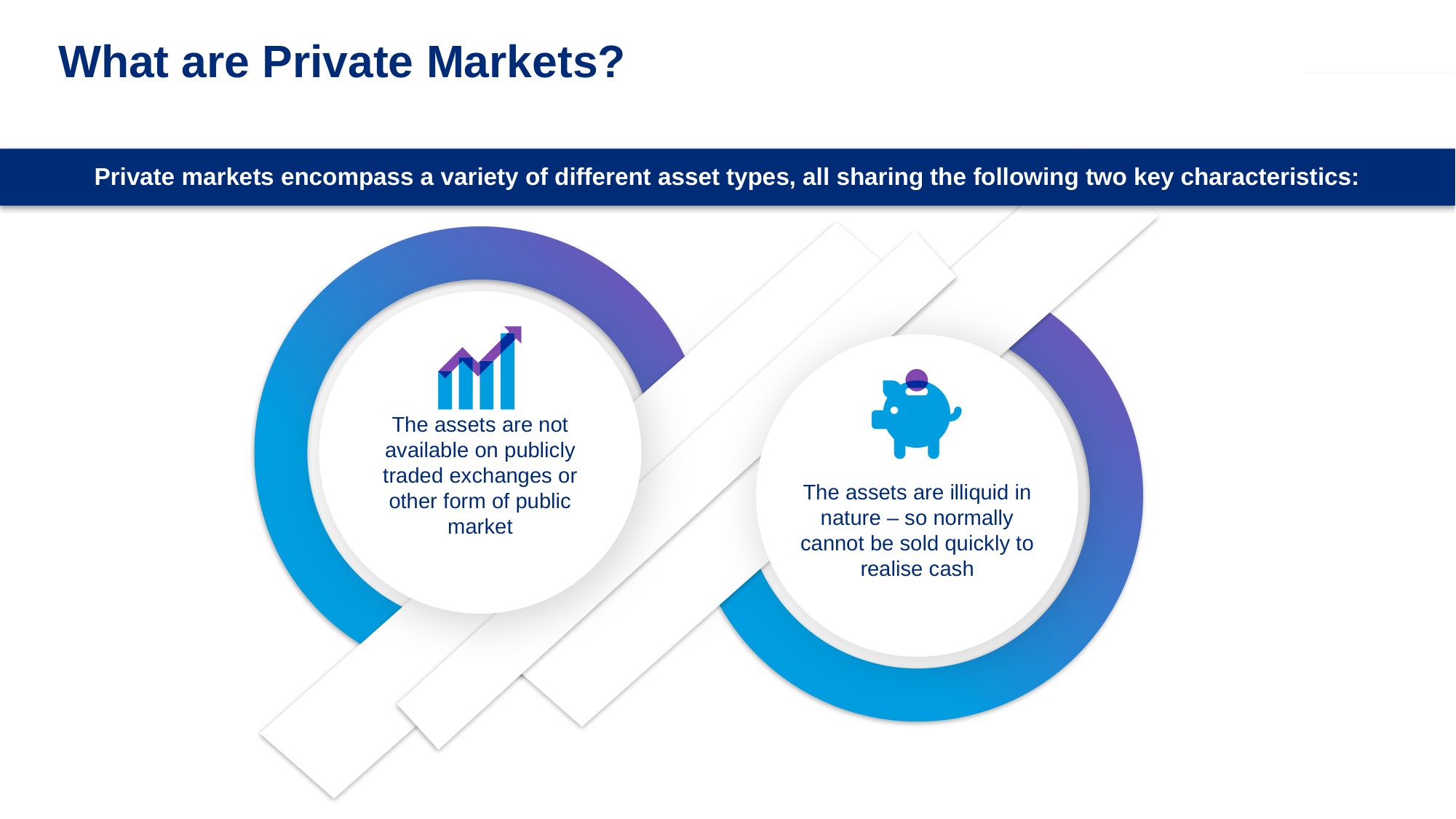 What are Private Markets?

Private markets encompass a variety of different asset types, all sharing the following two key characteristics:

The assets are not available on publicly traded exchanges or other form of public market

The assets are illiquid in nature – so normally cannot be sold quickly to realise cash